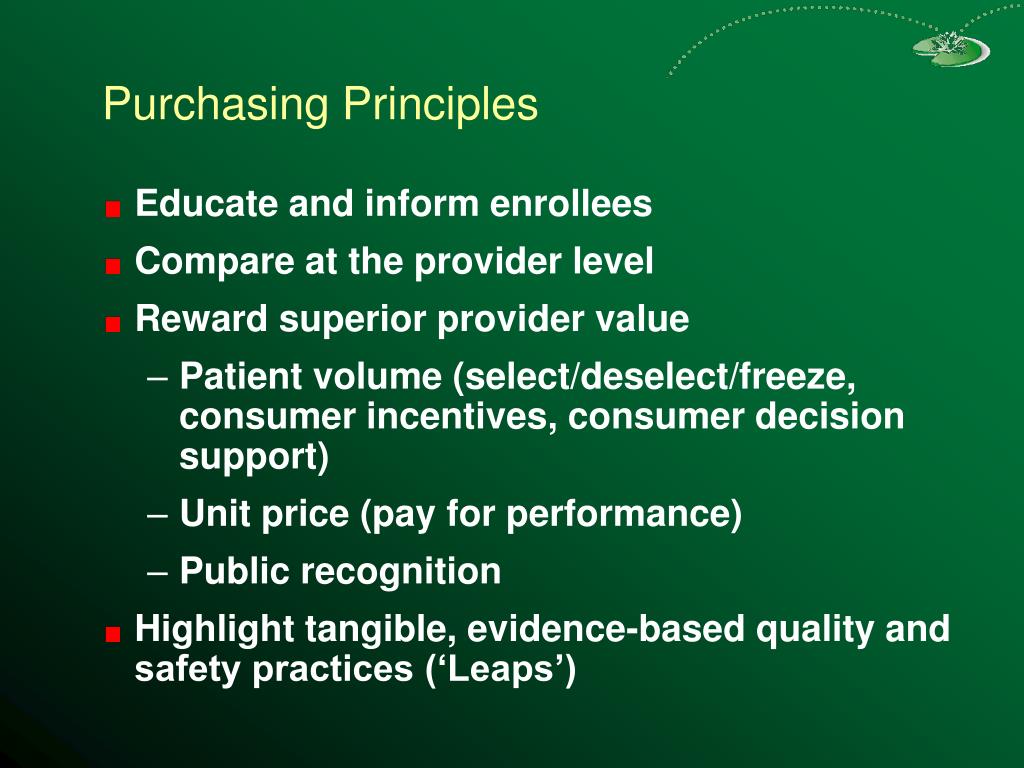 Purchasing Principles

Educate and inform enrollees

Compare at the provider level

Reward superior provider value

– Patient volume (select/deselect/freeze, consumer incentives, consumer decision support)

– Unit price (pay for performance)

– Public recognition

Highlight tangible, evidence-based quality and safety practices (‘Leaps’)